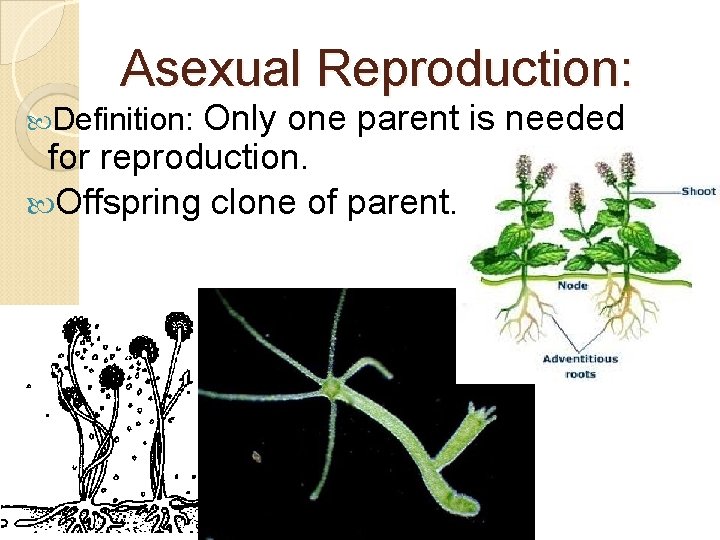 Asexual Reproduction:

Definition: Only one parent is needed for reproduction.

Offspring clone of parent.

Shoot

Node

Adventitious roots